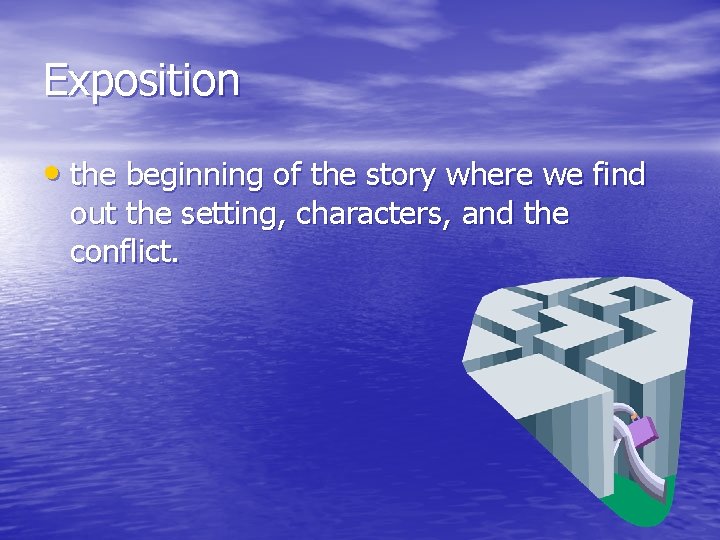 Exposition

• the beginning of the story where we find out the setting, characters, and the conflict.